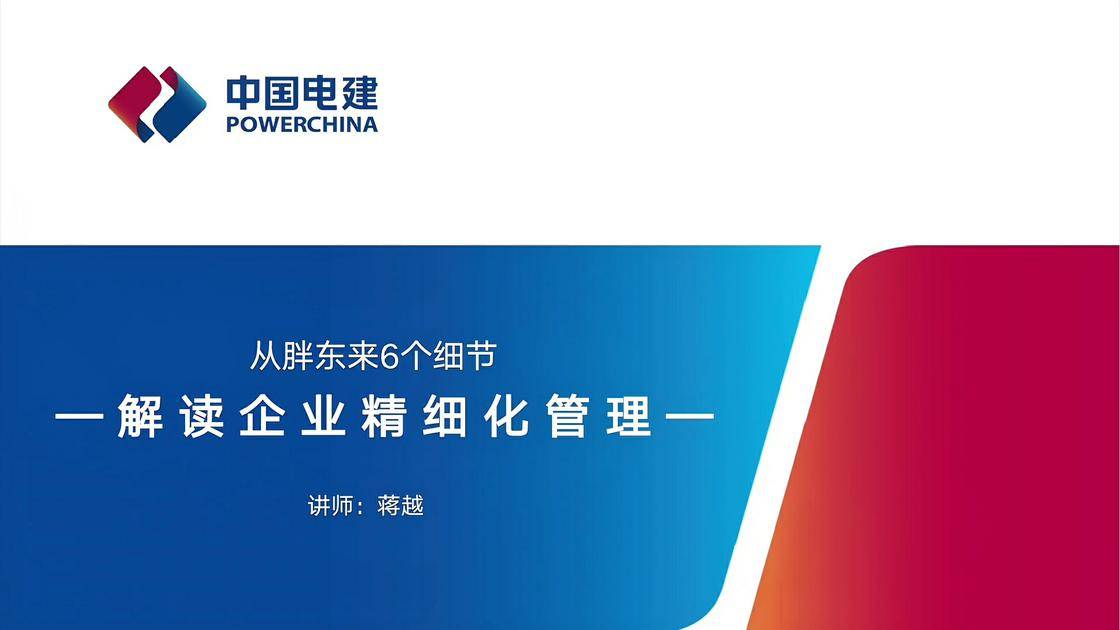 中国电建
POWERCHINA

从胖东来6个细节
—解读企业精细化管理—

讲师：蒋越